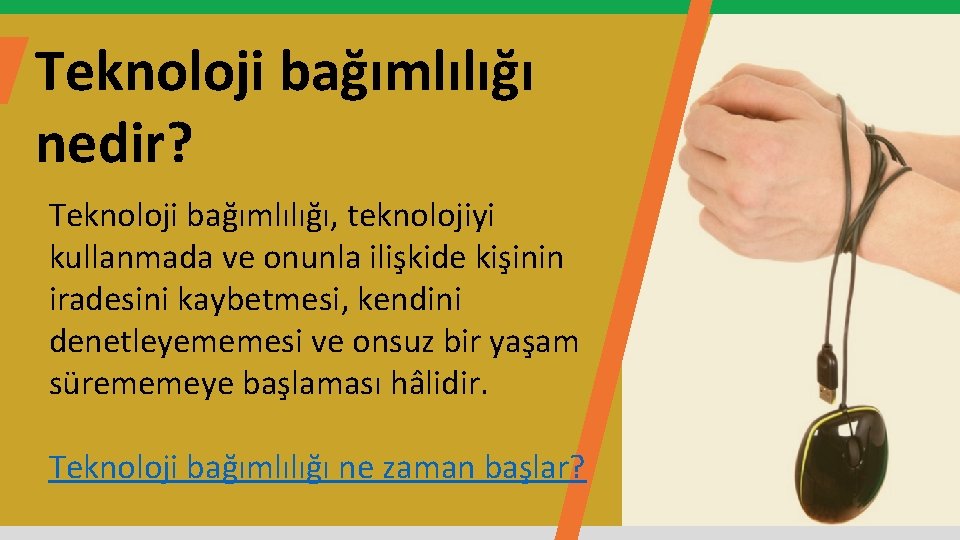 Teknoloji bağımlılığı nedir?

Teknoloji bağımlılığı, teknolojiyi kullanmada ve onunla ilişkide kişinin iradesini kaybetmesi, kendini denetleyememesi ve onsuz bir yaşam sürememeye başlaması hâlidir.

Teknoloji bağımlılığı ne zaman başlar?